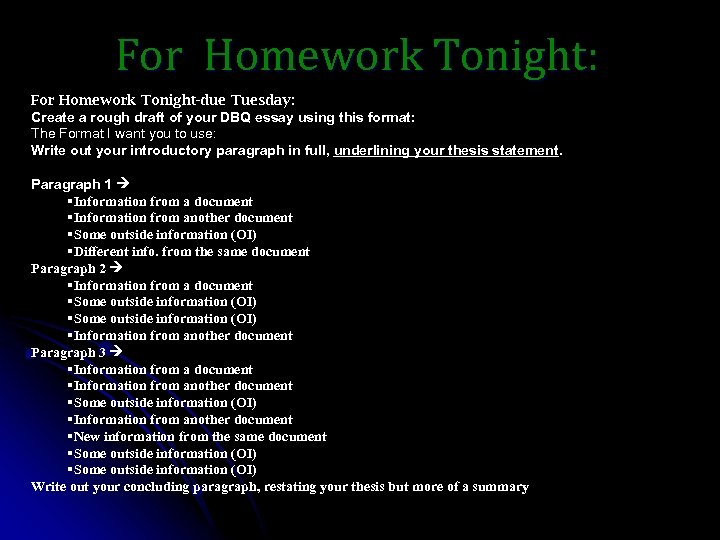 For Homework Tonight:

For Homework Tonight-due Tuesday:
Create a rough draft of your DBQ essay using this format:
The Format I want you to use:
Write out your introductory paragraph in full, underlining your thesis statement.

Paragraph 1 →
▪Information from a document
▪Information from another document
▪Some outside information (OI)
▪Different info. from the same document
Paragraph 2 →
▪Information from a document
▪Some outside information (OI)
▪Some outside information (OI)
▪Information from another document
Paragraph 3 →
▪Information from a document
▪Information from another document
▪Some outside information (OI)
▪Information from another document
▪New information from the same document
▪Some outside information (OI)
▪Some outside information (OI)
Write out your concluding paragraph, restating your thesis but more of a summary